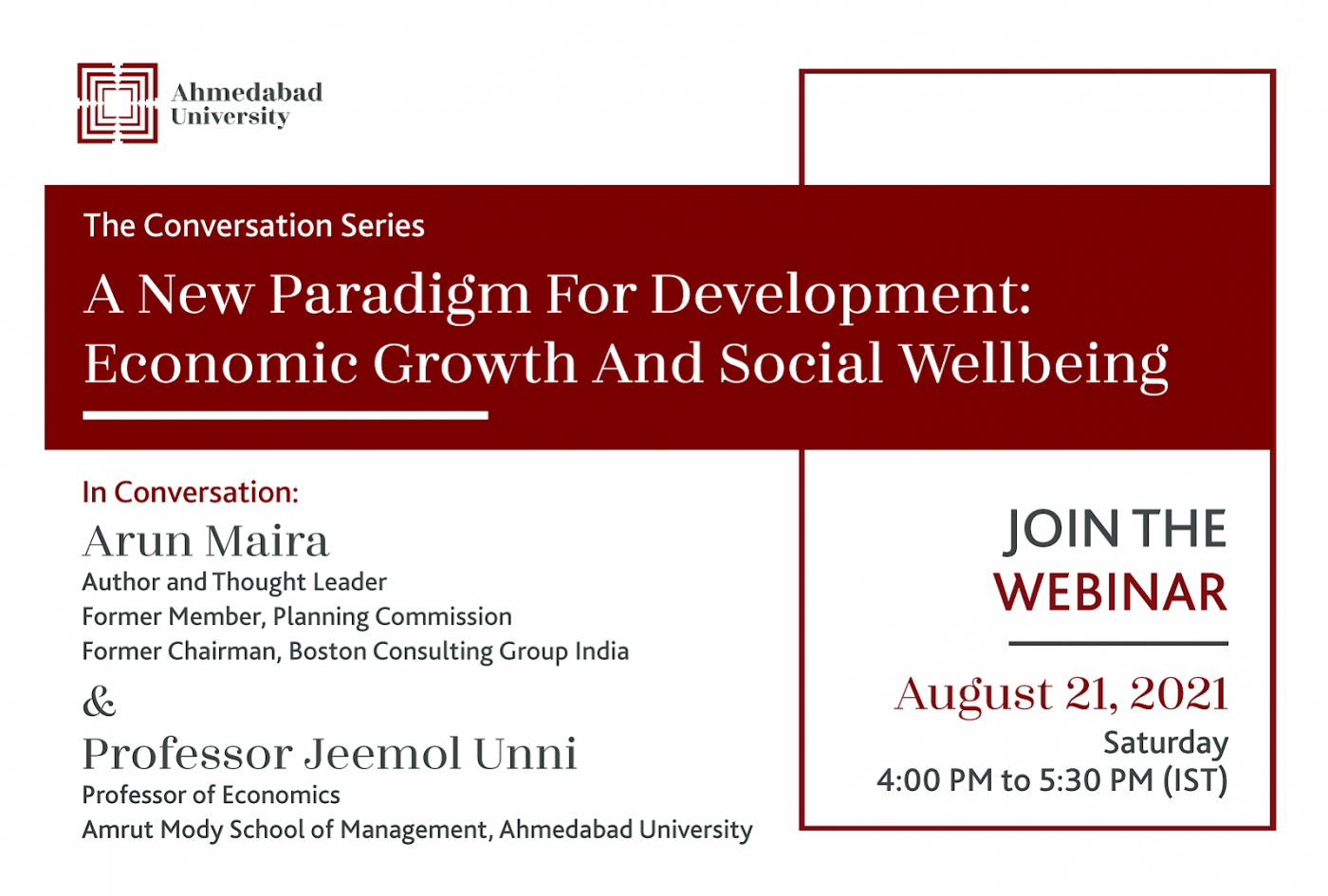 Ahmedabad University

The Conversation Series

A New Paradigm For Development: Economic Growth And Social Wellbeing

In Conversation:

Arun Maira
Author and Thought Leader
Former Member, Planning Commission
Former Chairman, Boston Consulting Group India

&

Professor Jeemol Unni
Professor of Economics
Amrut Mody School of Management, Ahmedabad University

JOIN THE WEBINAR

August 21, 2021
Saturday
4:00 PM to 5:30 PM (IST)